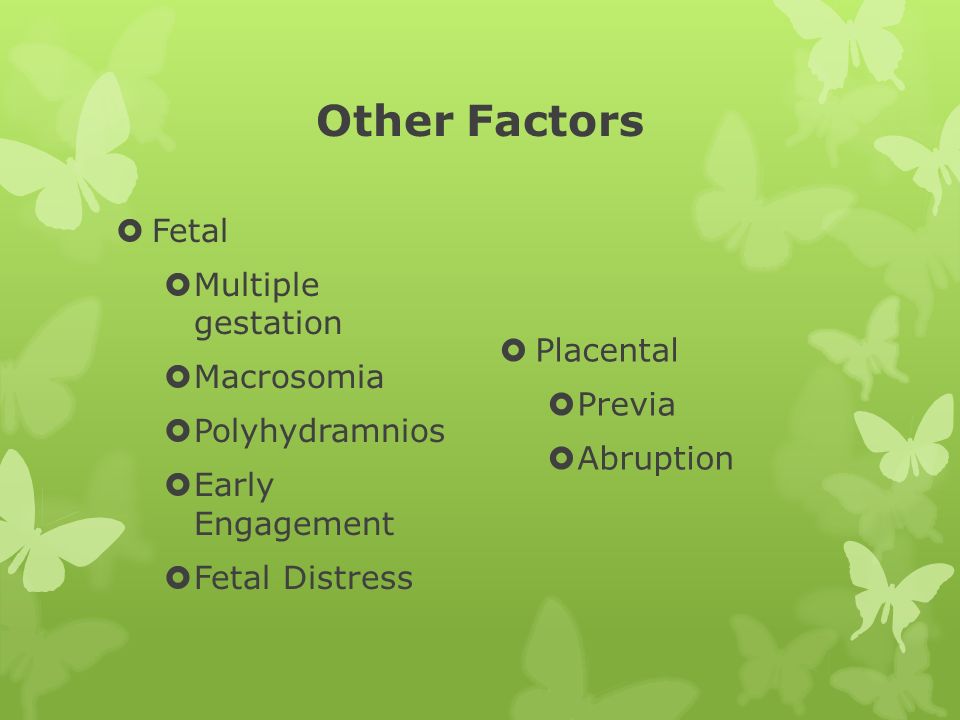 Other Factors

Fetal
Multiple gestation
Macrosomia
Polyhydramnios
Early Engagement
Fetal Distress

Placental
Previa
Abruption